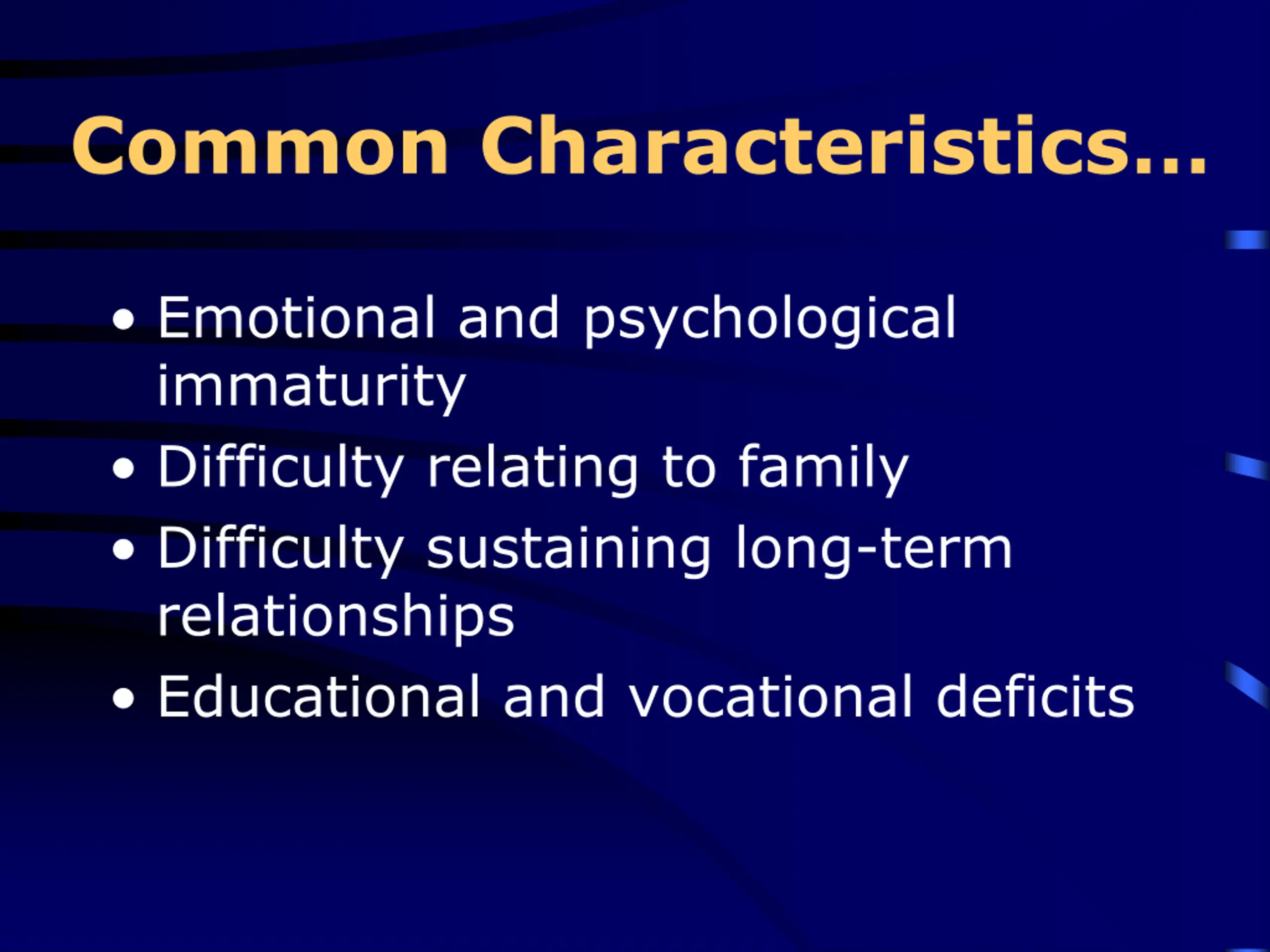 Common Characteristics…

• Emotional and psychological immaturity
• Difficulty relating to family
• Difficulty sustaining long-term relationships
• Educational and vocational deficits